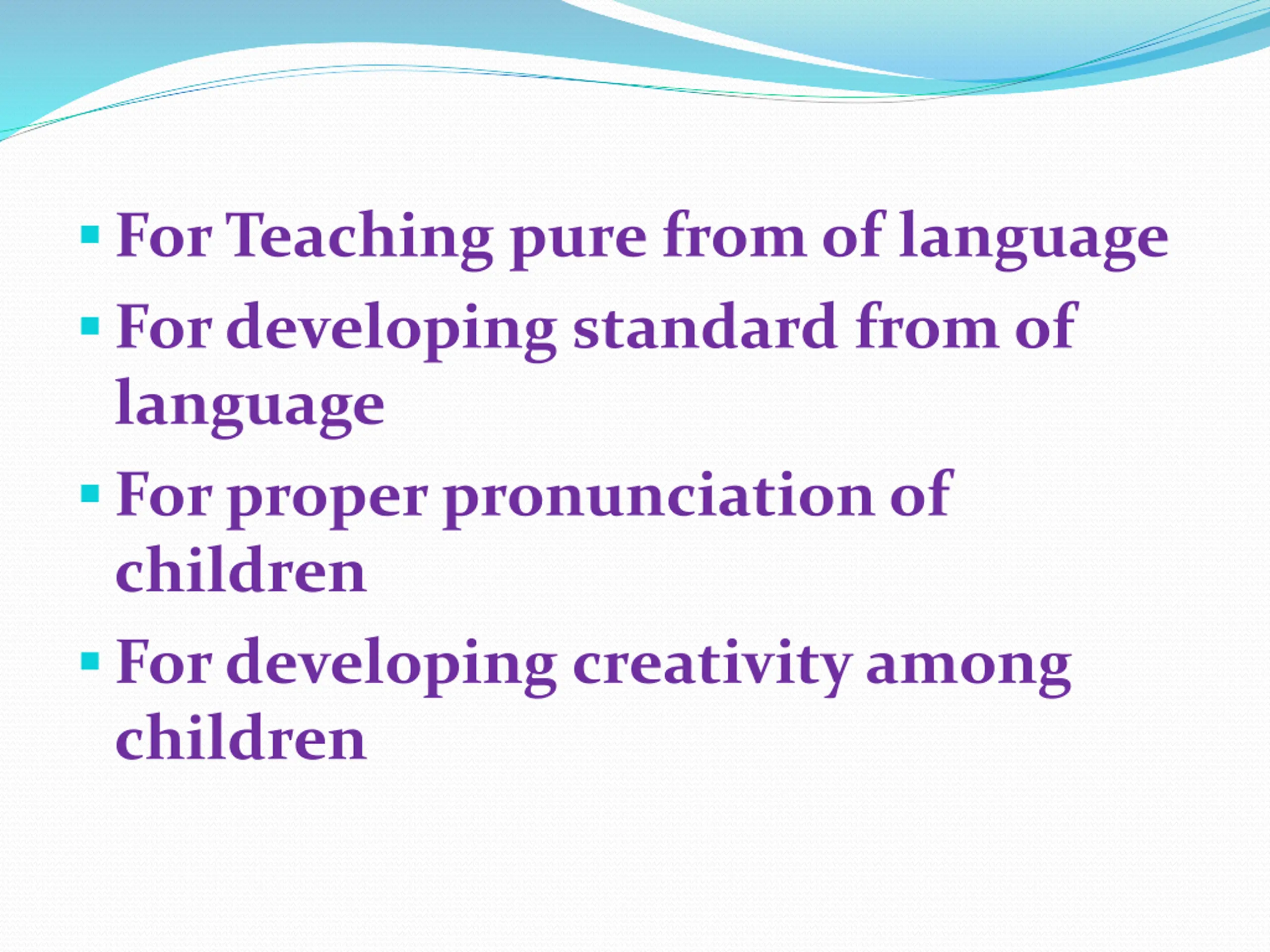 - For Teaching pure from of language
- For developing standard from of language
- For proper pronunciation of children
- For developing creativity among children